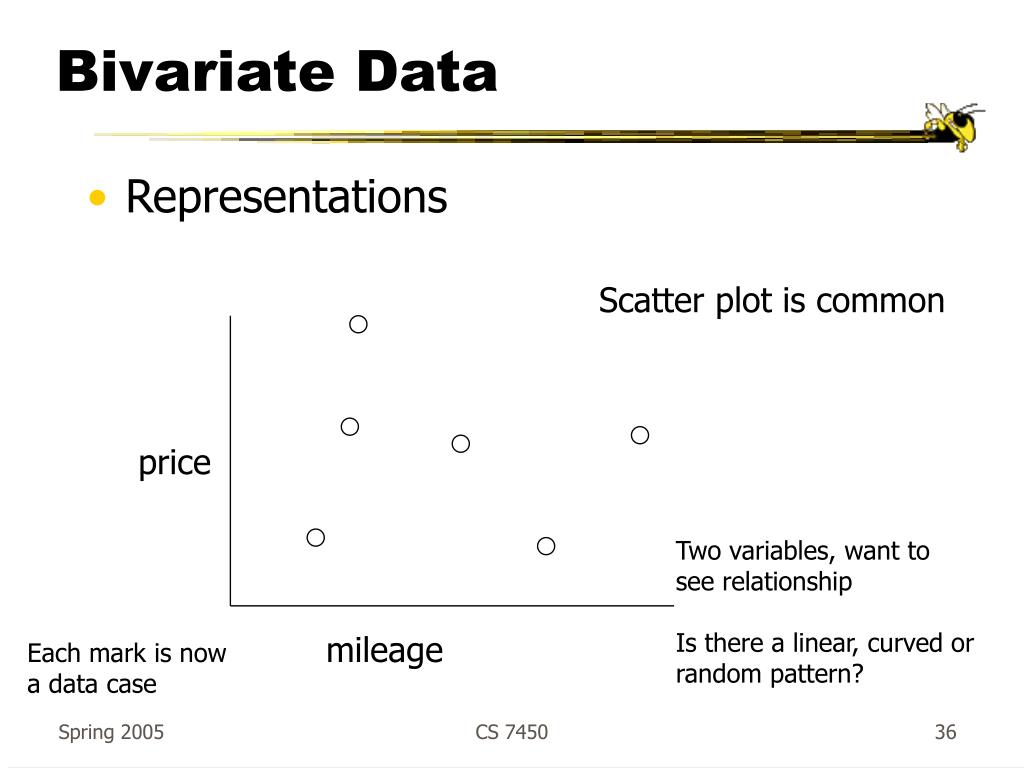 Bivariate Data

• Representations

Scatter plot is common

price

mileage

Two variables, want to see relationship

Is there a linear, curved or random pattern?

Each mark is now a data case

Spring 2005

CS 7450

36